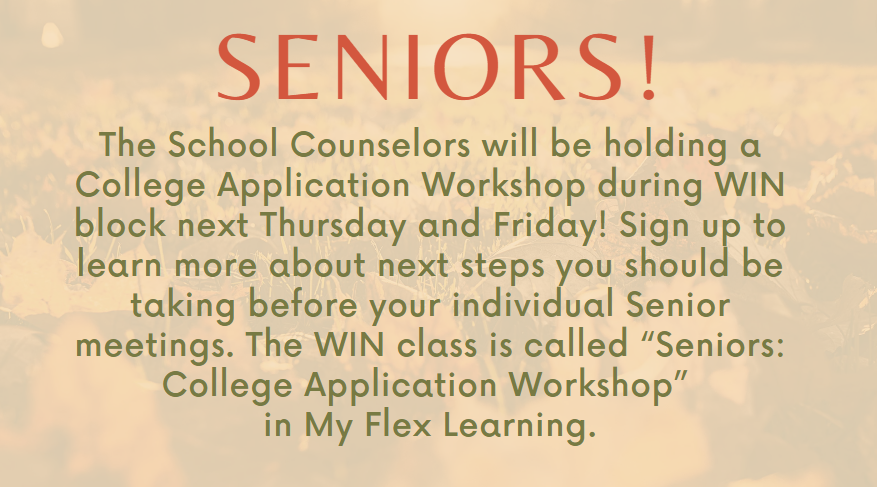 SENIORS!

The School Counselors will be holding a College Application Workshop during WIN block next Thursday and Friday! Sign up to learn more about next steps you should be taking before your individual Senior meetings. The WIN class is called “Seniors: College Application Workshop” in My Flex Learning.